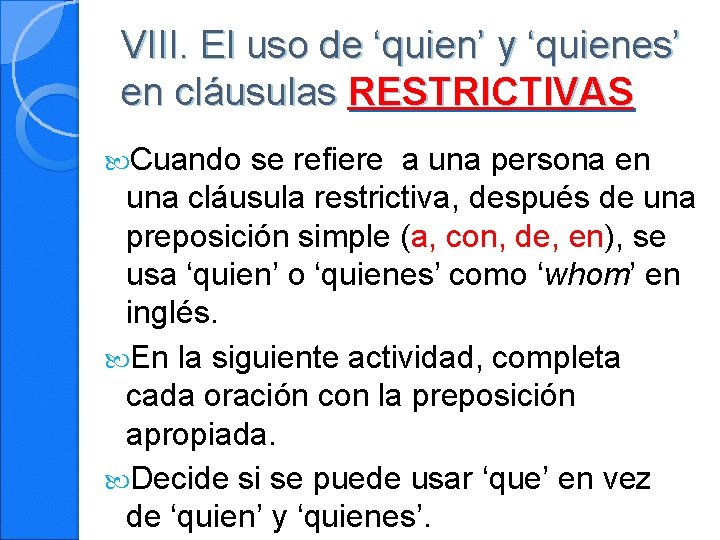 VIII. El uso de ‘quien’ y ‘quienes’ en cláusulas RESTRICTIVAS

Cuando se refiere a una persona en una cláusula restrictiva, después de una preposición simple (a, con, de, en), se usa ‘quien’ o ‘quienes’ como ‘whom’ en inglés.

En la siguiente actividad, completa cada oración con la preposición apropiada.

Decide si se puede usar ‘que’ en vez de ‘quien’ y ‘quienes’.